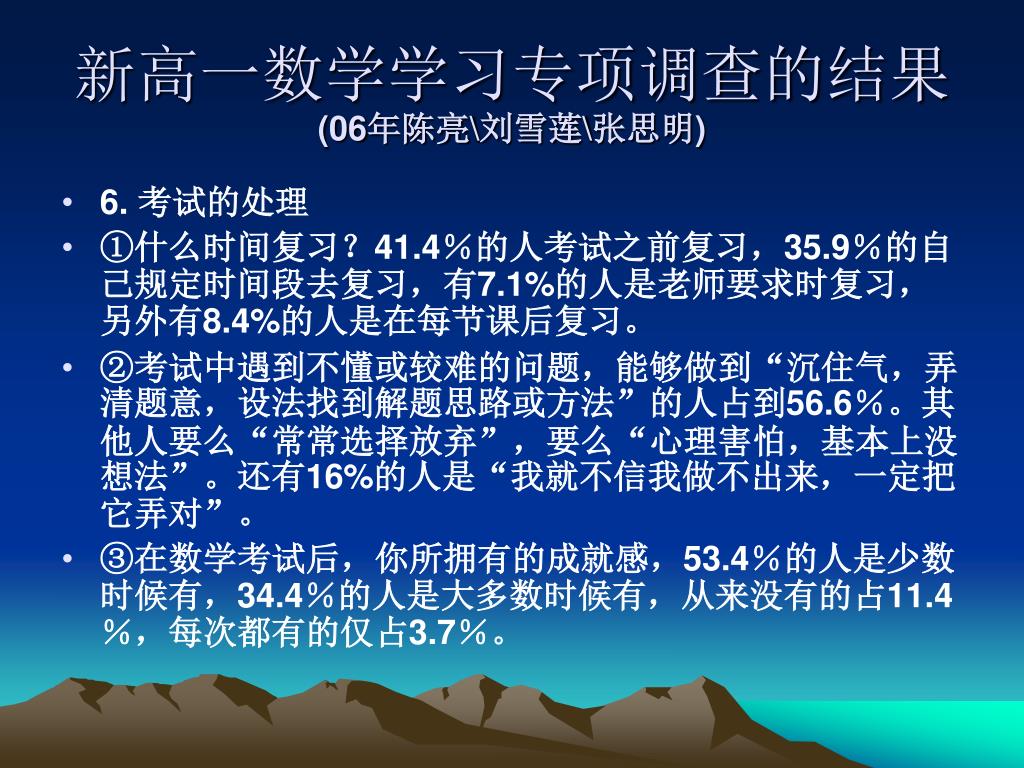 新高一数学学习专项调查的结果
(06年陈亮\刘雪莲\张思明)

• 6. 考试的处理

• ①什么时间复习？41.4％的人考试之前复习，35.9％的自己规定时间段去复习，有7.1%的人是老师要求时复习，另外有8.4%的人是在每节课后复习。

• ②考试中遇到不懂或较难的问题，能够做到“沉住气，弄清题意，设法找到解题思路或方法”的人占到56.6％。其他人要么“常常选择放弃”，要么“心理害怕，基本上没想法”。还有16%的人是“我就不信我做不出来，一定把它弄对”。

• ③在数学考试后，你所拥有的成就感，53.4％的人是少数时候有，34.4％的人是大多数时候有，从来没有的占11.4％，每次都有的仅占3.7％。